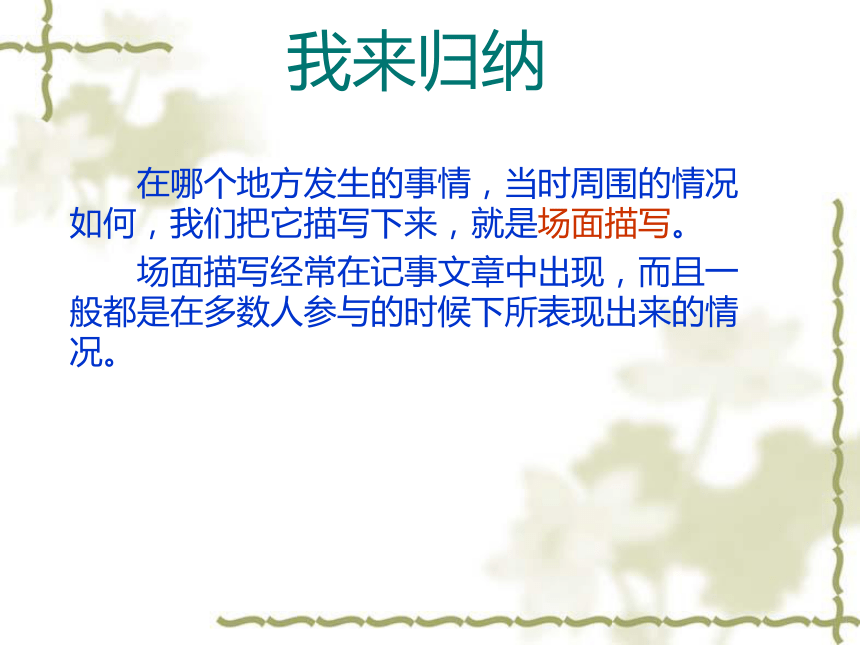 我来归纳

在哪个地方发生的事情，当时周围的情况如何，我们把它描写下来，就是场面描写。

场面描写经常在记事文章中出现，而且一般都是在多数人参与的时候下所表现出来的情况。